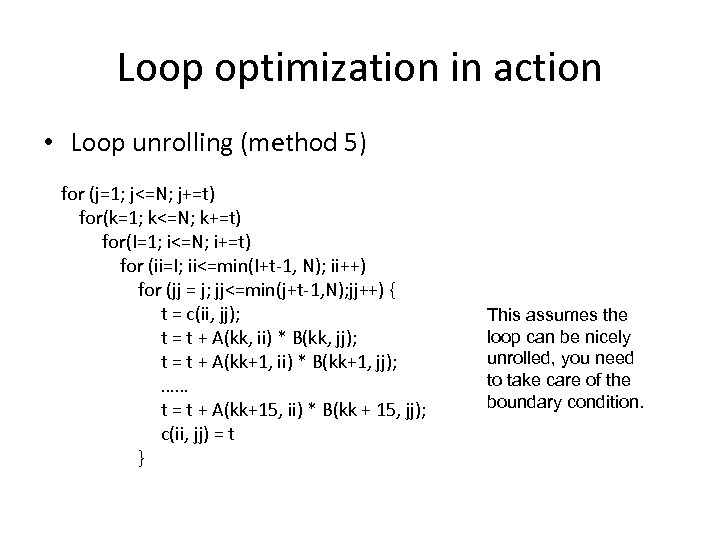 Loop optimization in action

• Loop unrolling (method 5)

for (j=1; j<=N; j+=t)
for(k=1; k<=N; k+=t)
for(I=1; i<=N; i+=t)
for (ii=I; ii<=min(I+t-1, N); ii++)
for (jj = j; jj<=min(j+t-1,N);jj++) {
t = c(ii, jj);
t = t + A(kk, ii) * B(kk, jj);
t = t + A(kk+1, ii) * B(kk+1, jj);
……
t = t + A(kk+15, ii) * B(kk + 15, jj);
c(ii, jj) = t
}

This assumes the loop can be nicely unrolled, you need to take care of the boundary condition.